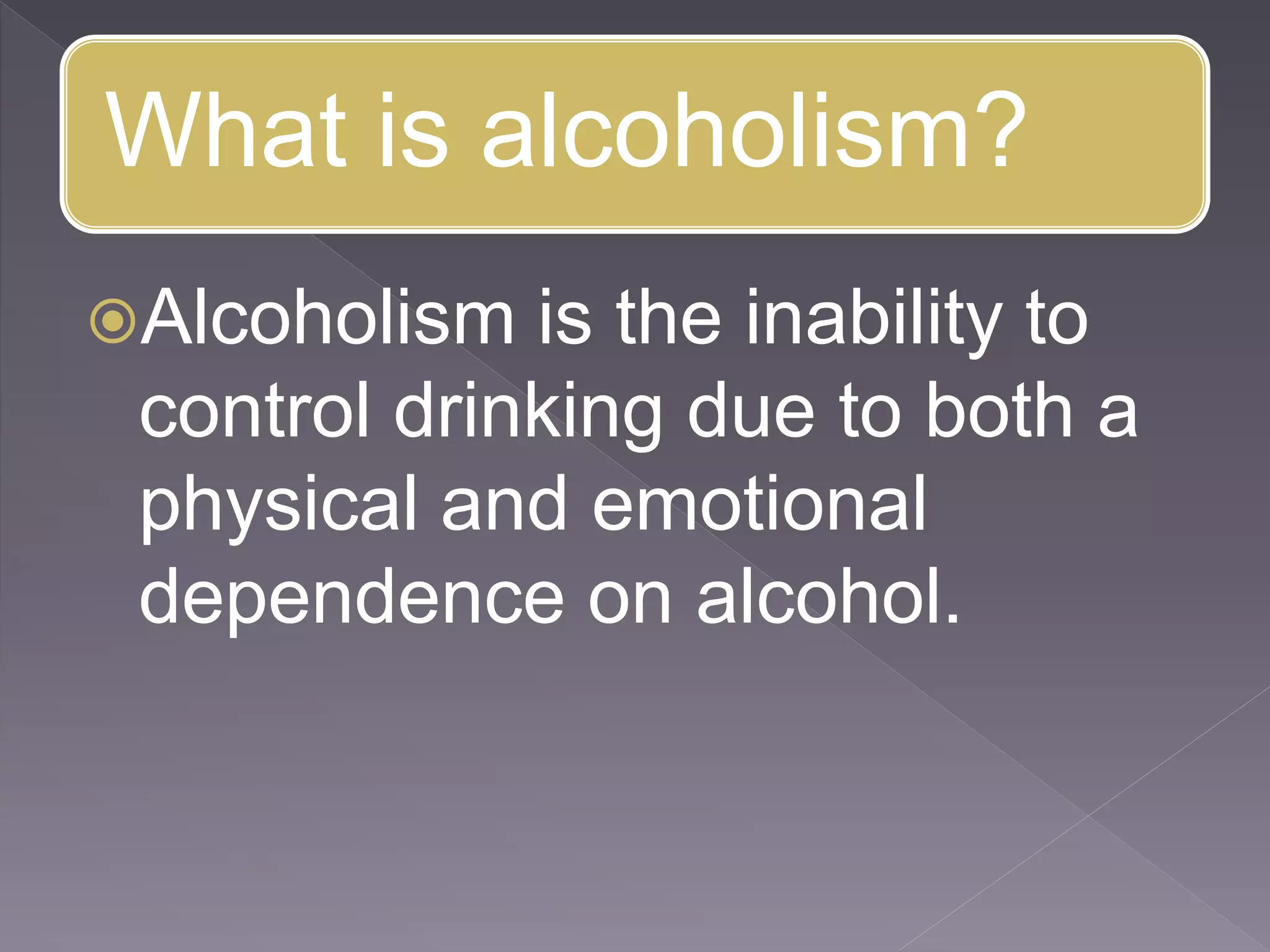 What is alcoholism?

Alcoholism is the inability to control drinking due to both a physical and emotional dependence on alcohol.